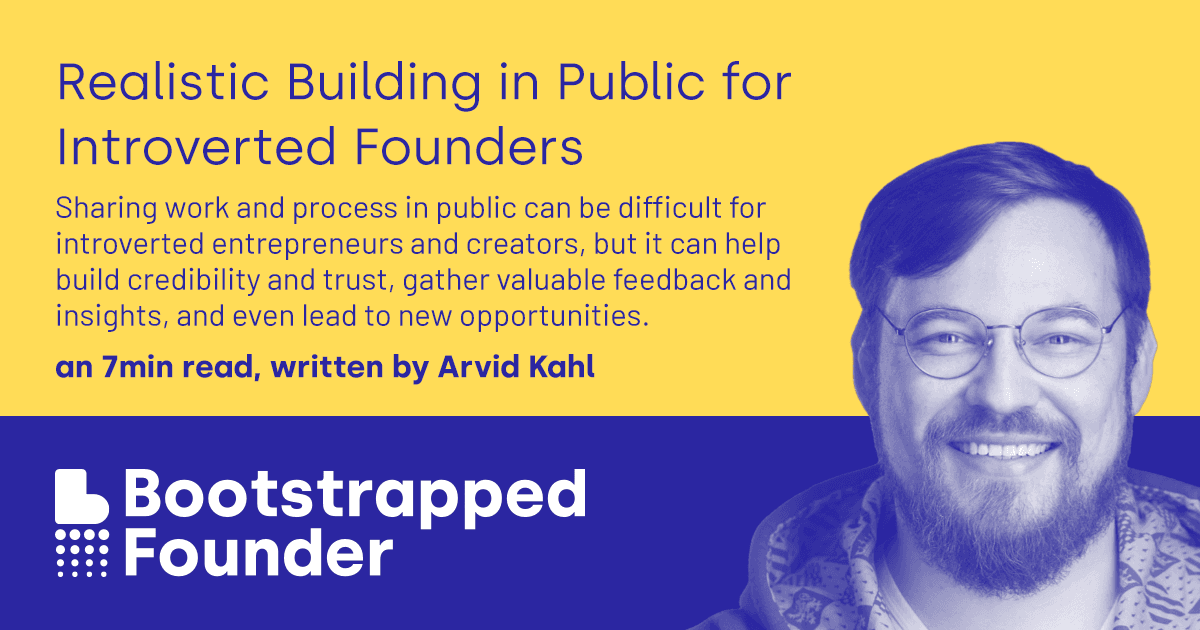 Realistic Building in Public for Introverted Founders

Sharing work and process in public can be difficult for introverted entrepreneurs and creators, but it can help build credibility and trust, gather valuable feedback and insights, and even lead to new opportunities.

an 7min read, written by Arvid Kahl

Bootstrapped Founder